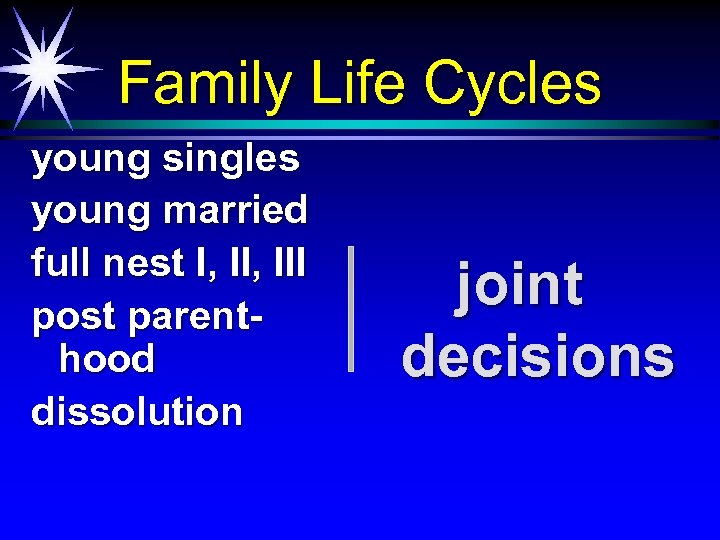 Family Life Cycles

young singles
young married
full nest I, II, III
post parenthood
dissolution

joint decisions